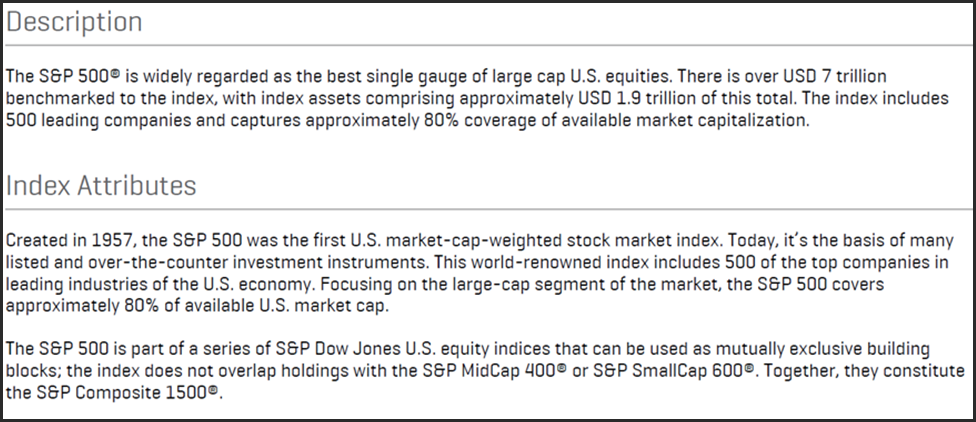 Description

The S&P 500® is widely regarded as the best single gauge of large cap U.S. equities. There is over USD 7 trillion benchmarked to the index, with index assets comprising approximately USD 1.9 trillion of this total. The index includes 500 leading companies and captures approximately 80% coverage of available market capitalization.

Index Attributes

Created in 1957, the S&P 500 was the first U.S. market-cap-weighted stock market index. Today, it's the basis of many listed and over-the-counter investment instruments. This world-renowned index includes 500 of the top companies in leading industries of the U.S. economy. Focusing on the large-cap segment of the market, the S&P 500 covers approximately 80% of available U.S. market cap.

The S&P 500 is part of a series of S&P Dow Jones U.S. equity indices that can be used as mutually exclusive building blocks; the index does not overlap holdings with the S&P MidCap 400® or S&P SmallCap 600®. Together, they constitute the S&P Composite 1500®.